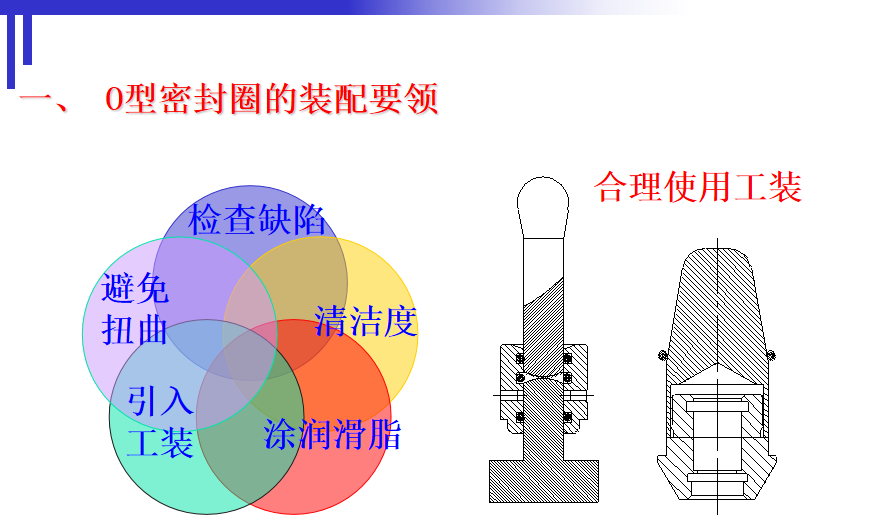 一、 O型密封圈的装配要领

检查缺陷

避免扭曲

清洁度

引入工装

涂润滑脂

合理使用工装